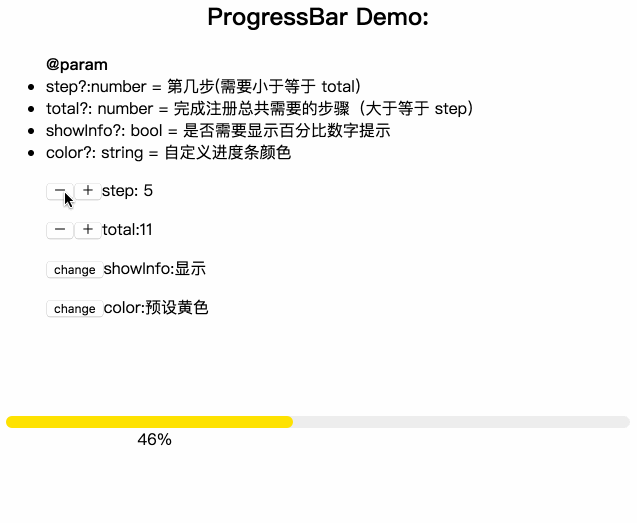 ProgressBar Demo:

@param

- step?:number = 第几步(需要小于等于 total)
- total?: number = 完成注册总共需要的步骤（大于等于 step）
- showInfo?: bool = 是否需要显示百分比数字提示
- color?: string = 自定义进度条颜色

− + step: 5

− + total:11

change showInfo:显示

change color:预设黄色

46%